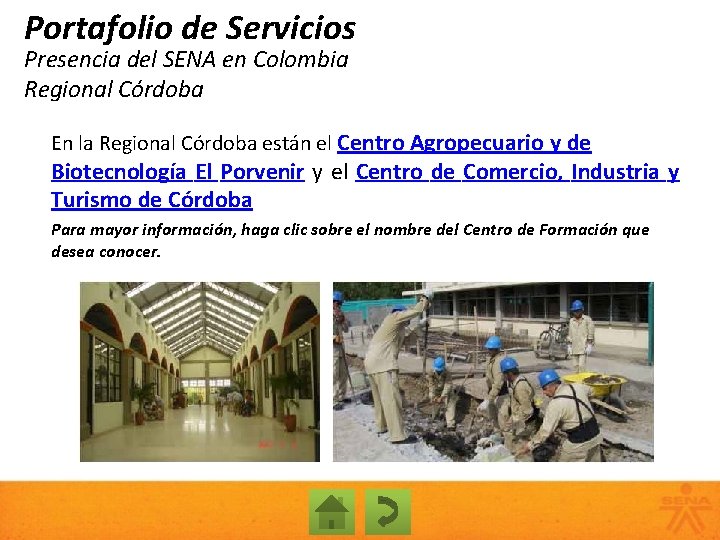 Portafolio de Servicios
Presencia del SENA en Colombia
Regional Córdoba

En la Regional Córdoba están el Centro Agropecuario y de Biotecnología El Porvenir y el Centro de Comercio, Industria y Turismo de Córdoba

Para mayor información, haga clic sobre el nombre del Centro de Formación que desea conocer.

SENA